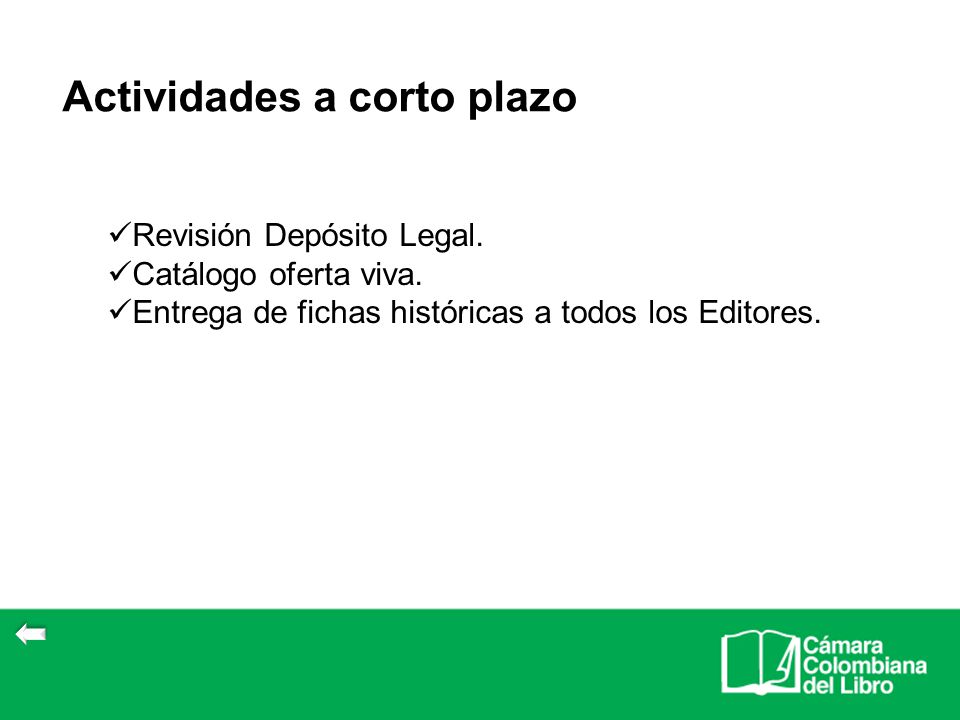 Actividades a corto plazo

✓Revisión Depósito Legal.
✓Catálogo oferta viva.
✓Entrega de fichas históricas a todos los Editores.

Cámara Colombiana del Libro